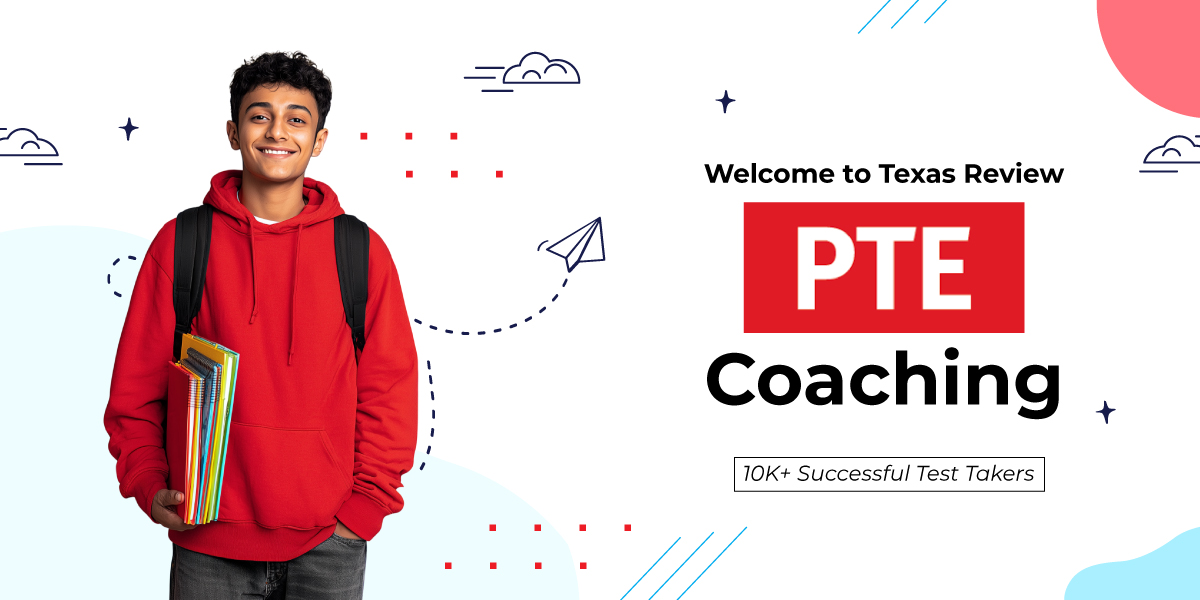 Welcome to Texas Review
PTE
Coaching
10K+ Successful Test Takers